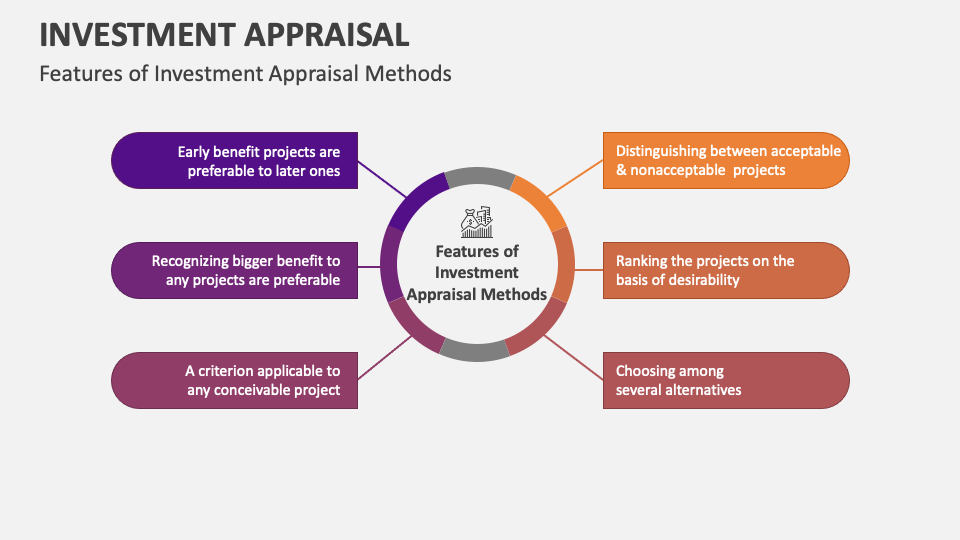 INVESTMENT APPRAISAL

Features of Investment Appraisal Methods

Early benefit projects are preferable to later ones

Recognizing bigger benefit to any projects are preferable

A criterion applicable to any conceivable project

Features of Investment Appraisal Methods

Distinguishing between acceptable & nonacceptable projects

Ranking the projects on the basis of desirability

Choosing among several alternatives